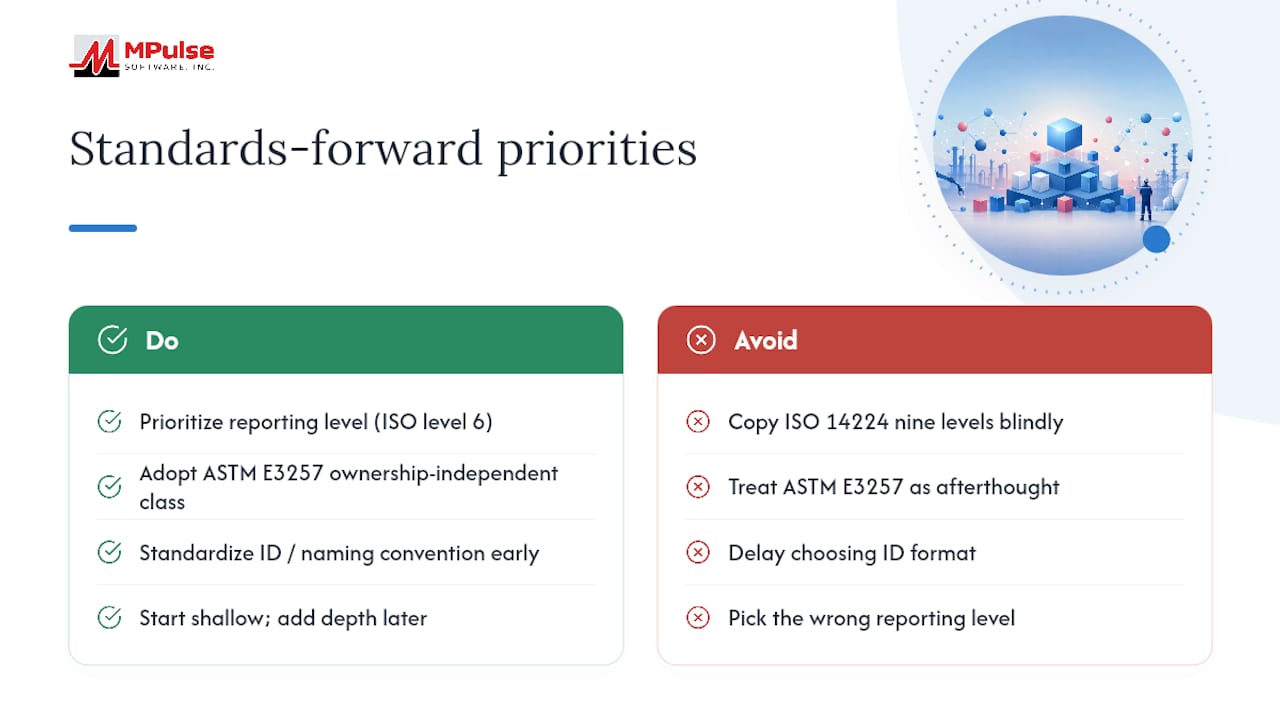 MPulse
SOFTWARE, INC.

Standards-forward priorities

Do

Prioritize reporting level (ISO level 6)

Adopt ASTM E3257 ownership-independent class

Standardize ID / naming convention early

Start shallow; add depth later

Avoid

Copy ISO 14224 nine levels blindly

Treat ASTM E3257 as afterthought

Delay choosing ID format

Pick the wrong reporting level